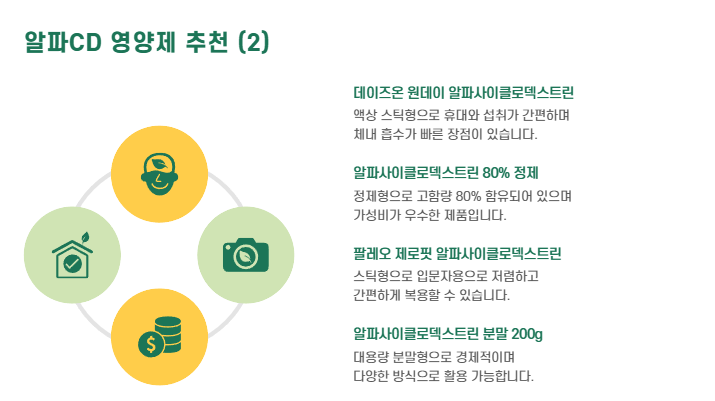 알파CD 영양제 추천 (2)

데이즈온 원데이 알파사이클로덱스트린

액상 스틱형으로 휴대와 섭취가 간편하며 체내 흡수가 빠른 장점이 있습니다.

알파사이클로덱스트린 80% 정제

정제형으로 고함량 80% 함유되어 있으며 가성비가 우수한 제품입니다.

팔레오 제로핏 알파사이클로덱스트린

스틱형으로 입문자용으로 저렴하고 간편하게 복용할 수 있습니다.

알파사이클로덱스트린 분말 200g

대용량 분말형으로 경제적이며 다양한 방식으로 활용 가능합니다.